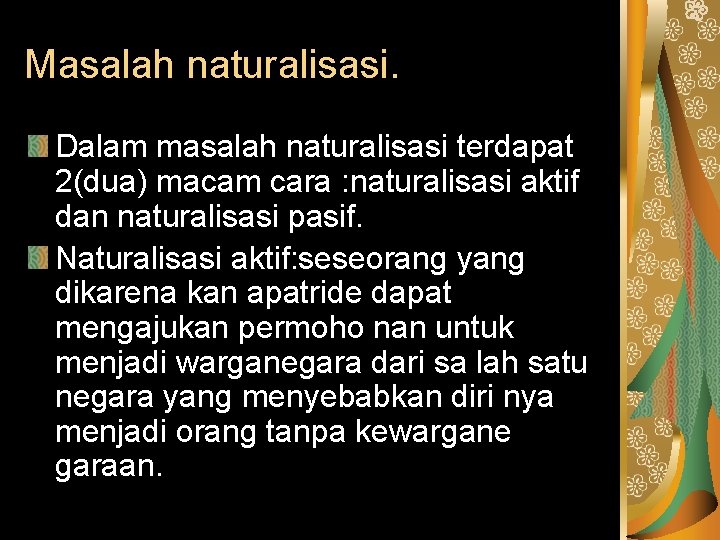 Masalah naturalisasi.

Dalam masalah naturalisasi terdapat 2(dua) macam cara :naturalisasi aktif dan naturalisasi pasif.

Naturalisasi aktif:seseorang yang dikarena kan apatride dapat mengajukan permoho nan untuk menjadi warganegara dari sa lah satu negara yang menyebabkan diri nya menjadi orang tanpa kewargane garaan.